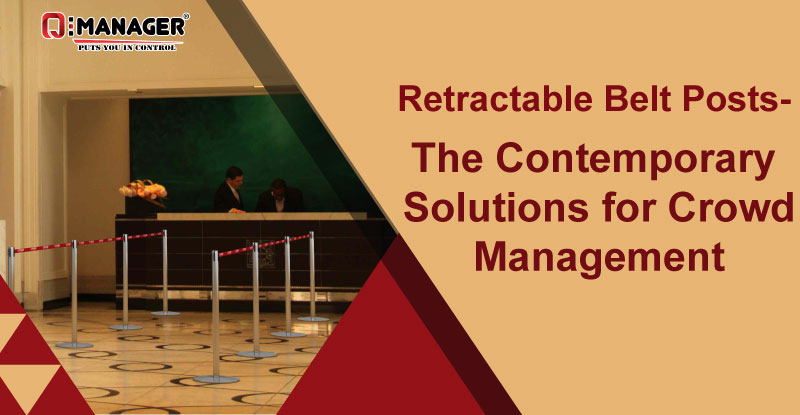 Q:MANAGER®
PUTS YOU IN CONTROL

Retractable Belt Posts-
The Contemporary Solutions for Crowd Management